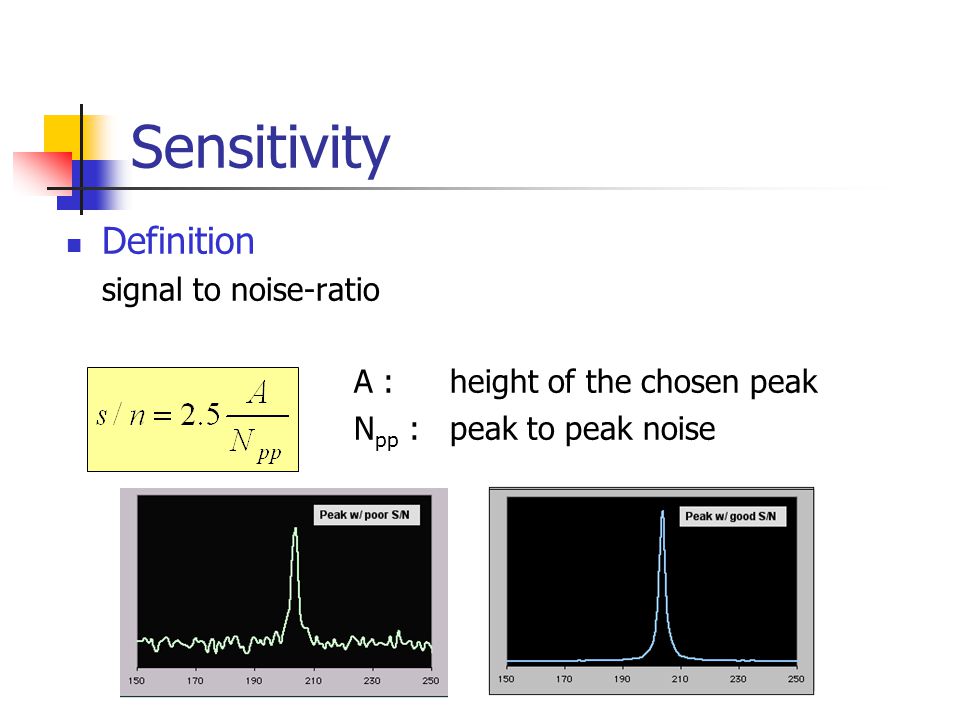 Sensitivity

Definition
signal to noise-ratio

$s/n = 2.5\frac{A}{N_{pp}}$

A : height of the chosen peak
$N_{pp}$ : peak to peak noise

Peak w/ poor S/N

150 170 190 210 230 250

Peak w/ good S/N

150 170 190 210 230 250